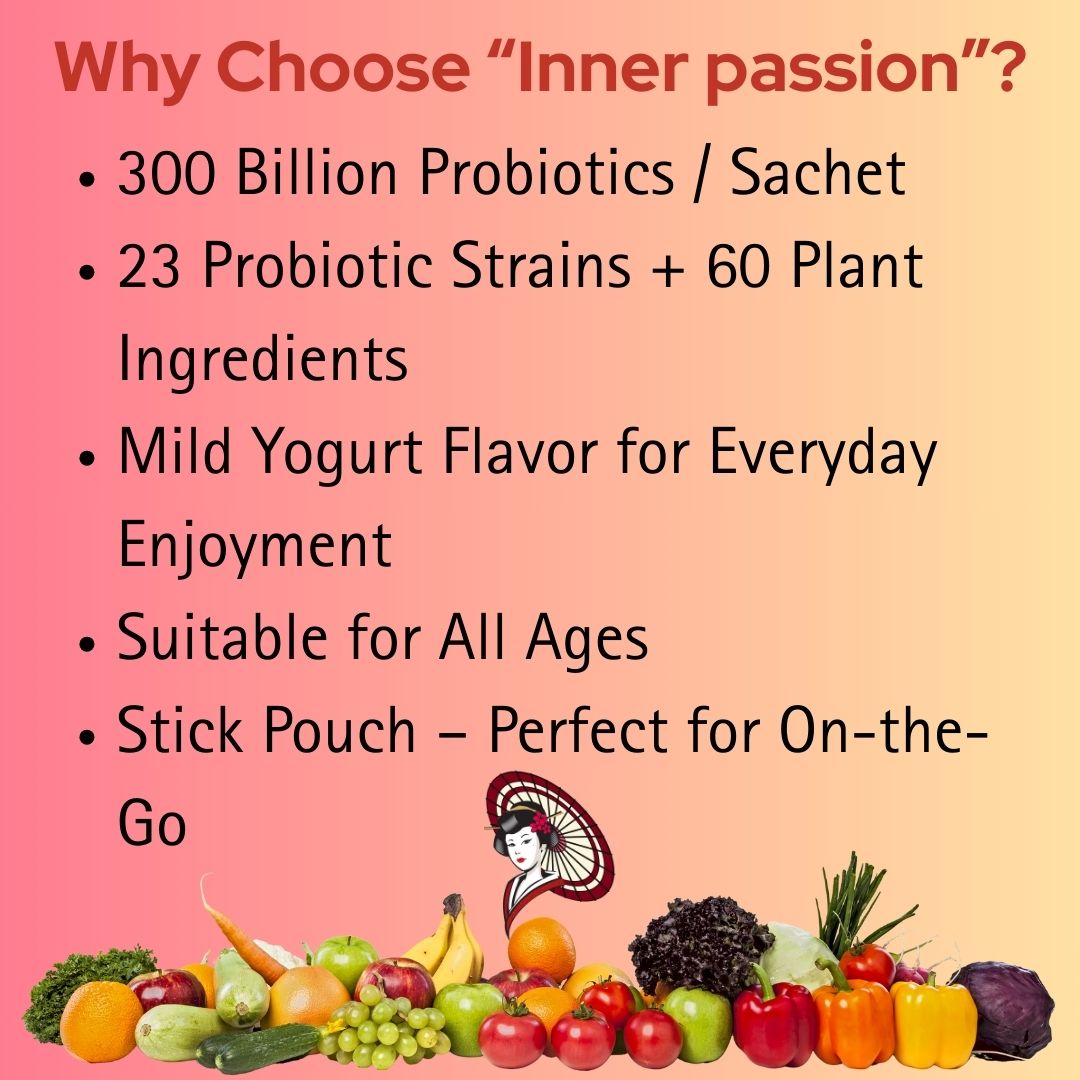 Why Choose “Inner passion”?

• 300 Billion Probiotics / Sachet
• 23 Probiotic Strains + 60 Plant Ingredients
• Mild Yogurt Flavor for Everyday Enjoyment
• Suitable for All Ages
• Stick Pouch – Perfect for On-the-Go